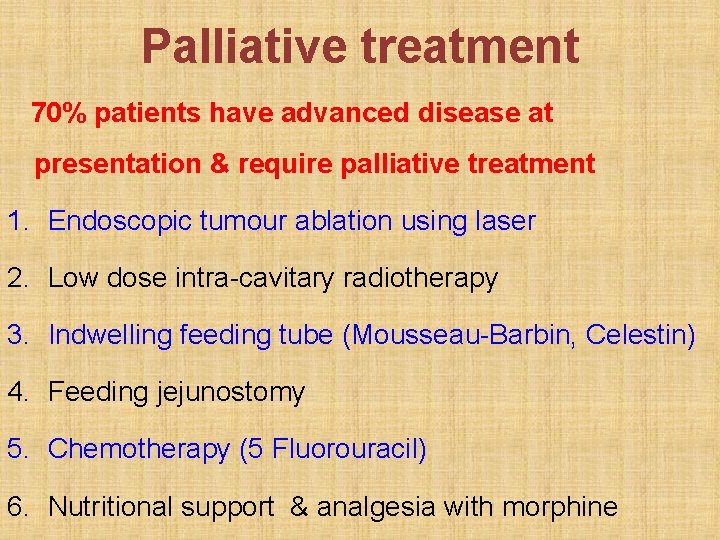 Palliative treatment

70% patients have advanced disease at presentation & require palliative treatment

1. Endoscopic tumour ablation using laser
2. Low dose intra-cavitary radiotherapy
3. Indwelling feeding tube (Mousseau-Barbin, Celestin)
4. Feeding jejunostomy
5. Chemotherapy (5 Fluorouracil)
6. Nutritional support & analgesia with morphine